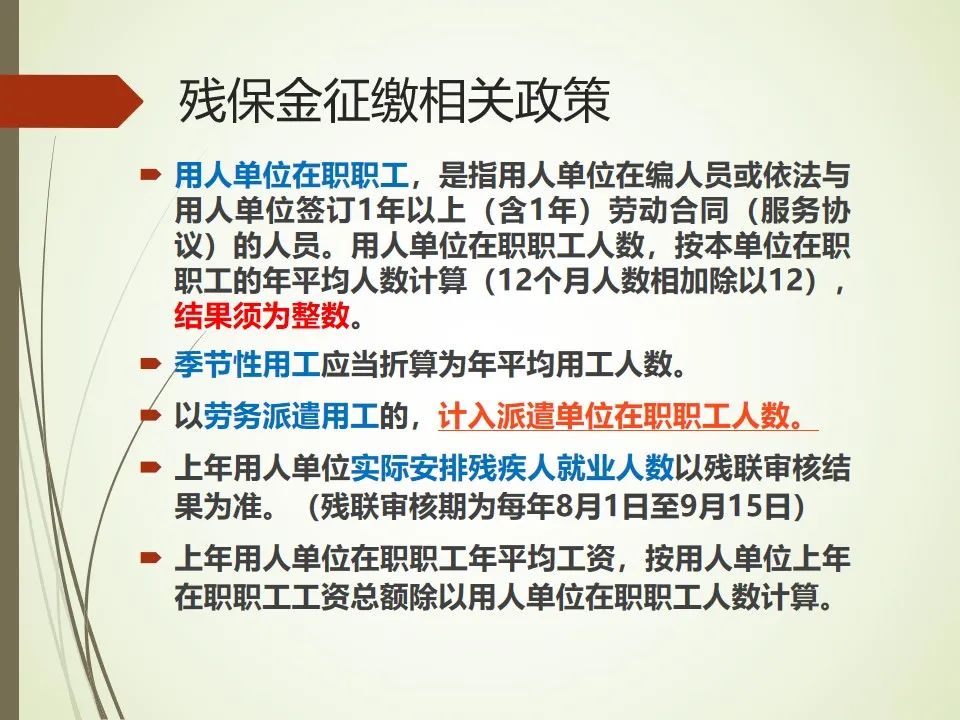 残保金征缴相关政策

用人单位在职职工，是指用人单位在编人员或依法与用人单位签订1年以上（含1年）劳动合同（服务协议）的人员。用人单位在职职工人数，按本单位在职职工的年平均人数计算（12个月人数相加除以12），结果须为整数。

季节性用工应当折算为年平均用工人数。

以劳务派遣用工的，计入派遣单位在职职工人数。

上年用人单位实际安排残疾人就业人数以残联审核结果为准。（残联审核期为每年8月1日至9月15日）

上年用人单位在职职工年平均工资，按用人单位上年在职职工工资总额除以用人单位在职职工人数计算。